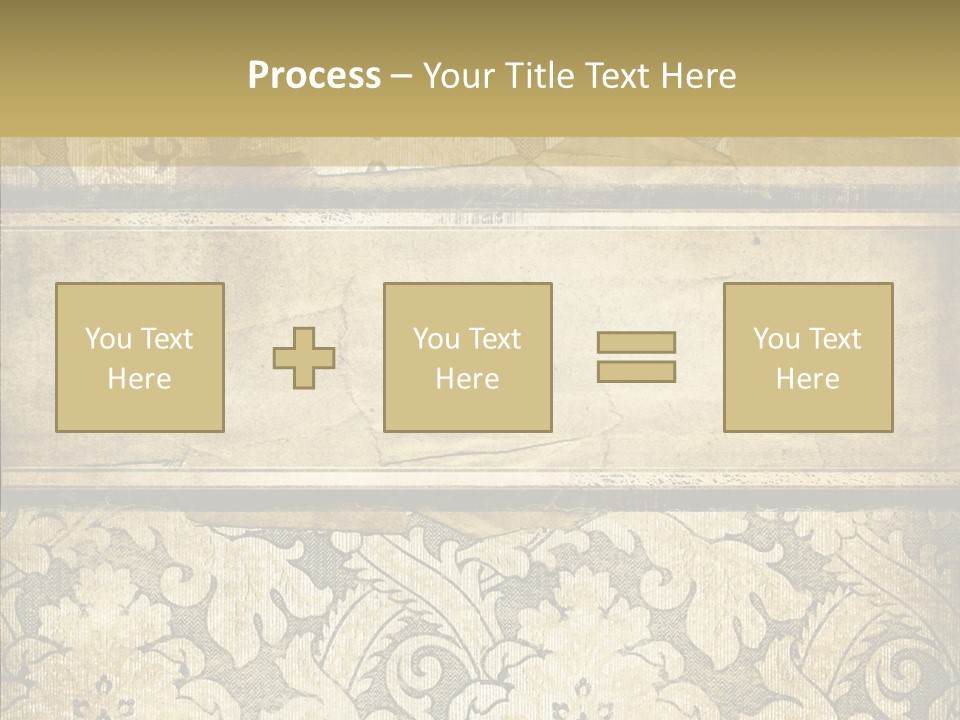 Process – Your Title Text Here

You Text Here

You Text Here

You Text Here